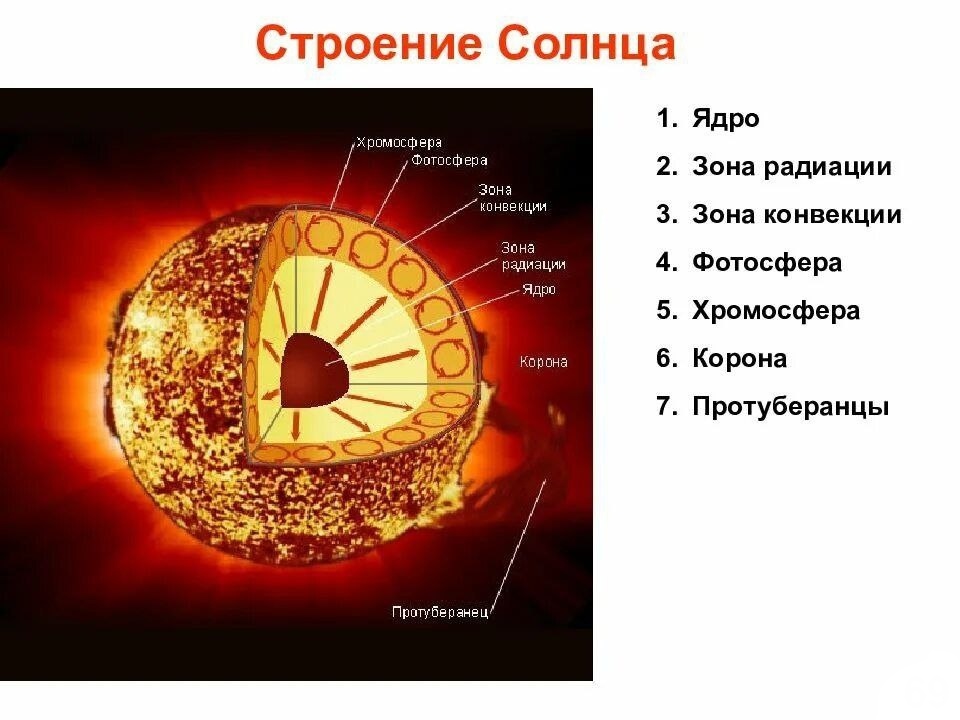 Строение Солнца

Хромосфера
Фотосфера
Зона конвекции
Зона радиации
Ядро
Корона
Протуберанец

1. Ядро
2. Зона радиации
3. Зона конвекции
4. Фотосфера
5. Хромосфера
6. Корона
7. Протуберанцы